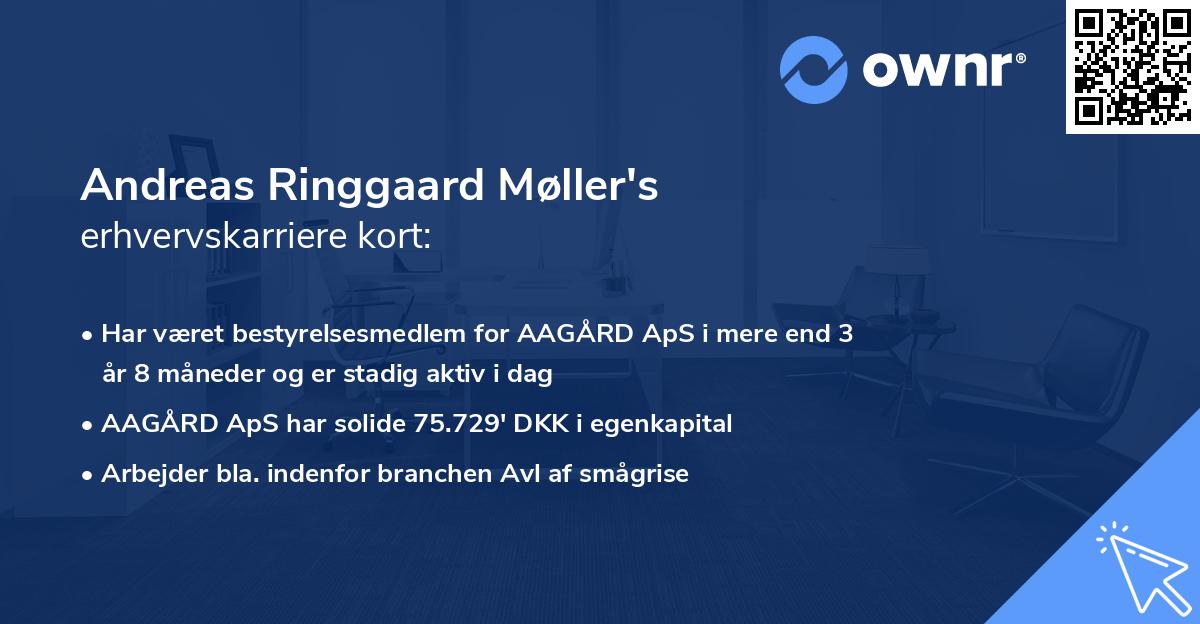 ownr®

Andreas Ringgaard Møller's
erhvervskarriere kort:

• Har været bestyrelsesmedlem for AAGÅRD ApS i mere end 3 år 8 måneder og er stadig aktiv i dag
• AAGÅRD ApS har solide 75.729' DKK i egenkapital
• Arbejder bla. indenfor branchen Avl af smågrise